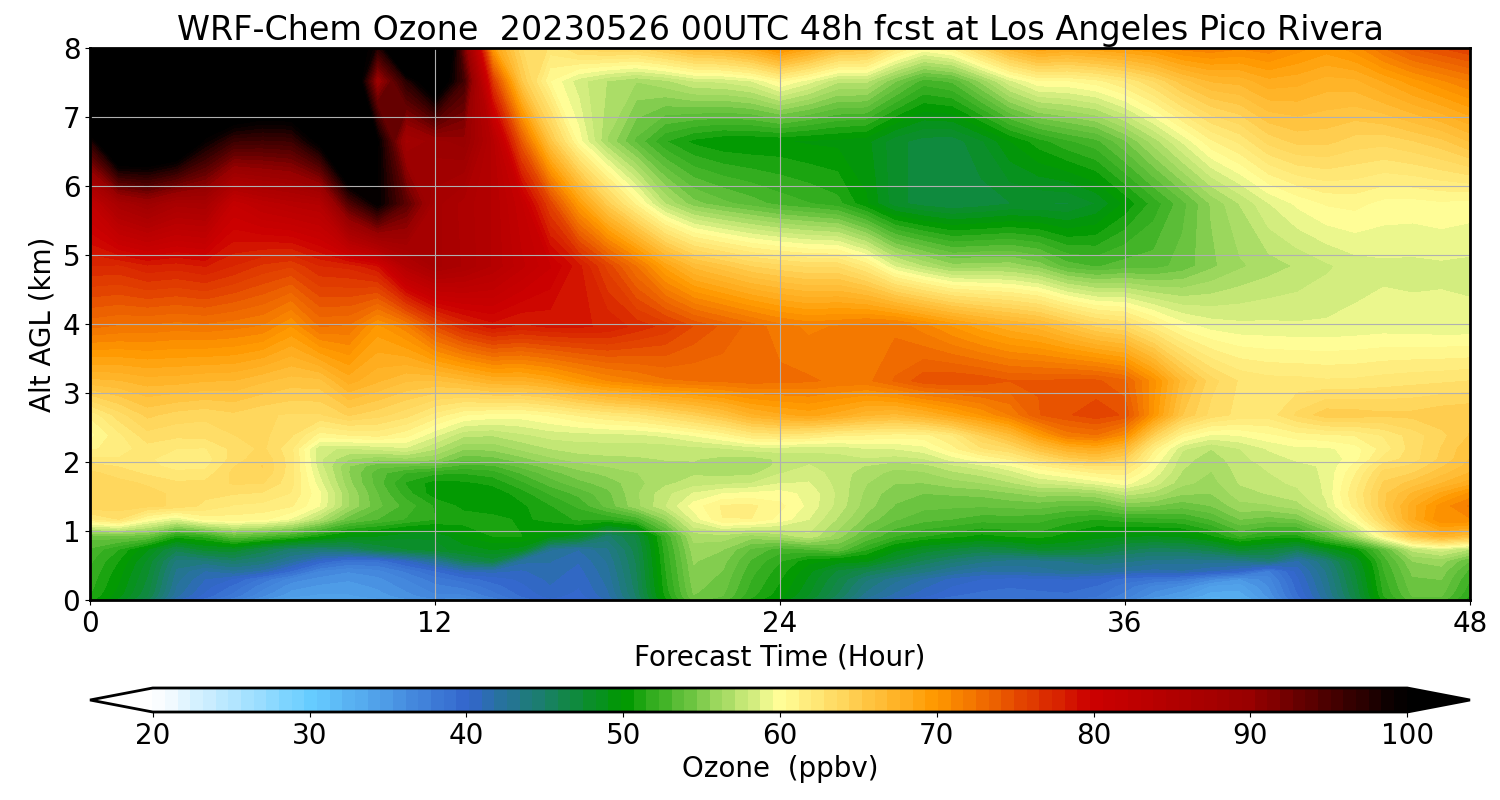 WRF-Chem Ozone 20230526 00UTC 48h fcst at Los Angeles Pico Rivera

Alt AGL (km)

8
7
6
5
4
3
2
1
0

0
12
24
36
48

Forecast Time (Hour)

20
30
40
50
60
70
80
90
100

Ozone (ppbv)